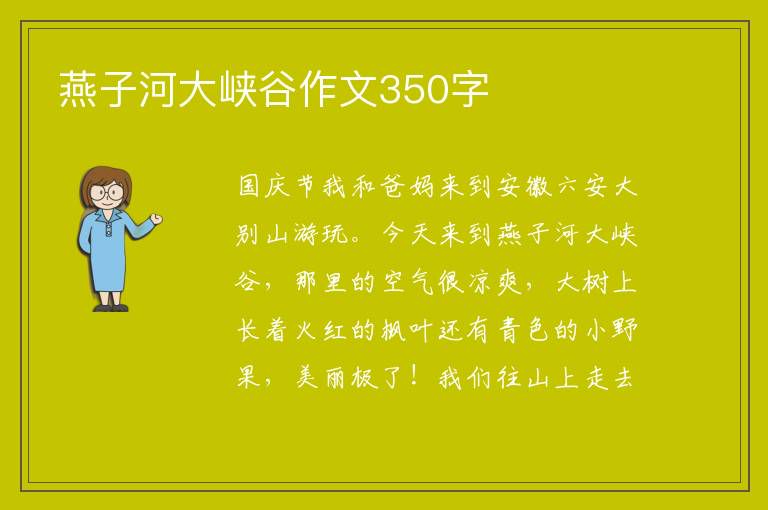 燕子河大峡谷作文350字

国庆节我和爸妈来到安徽六安大别山游玩。今天来到燕子河大峡谷，那里的空气很凉爽，大树上长着火红的枫叶还有青色的小野果，美丽极了！我们往山上走去